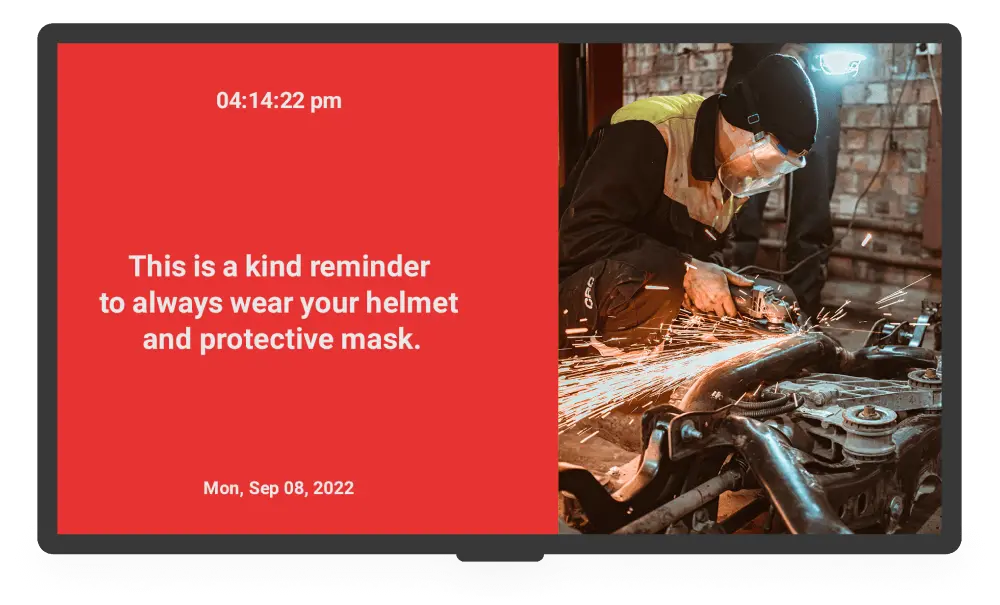 04:14:22 pm

This is a kind reminder to always wear your helmet and protective mask.

Mon, Sep 08, 2022